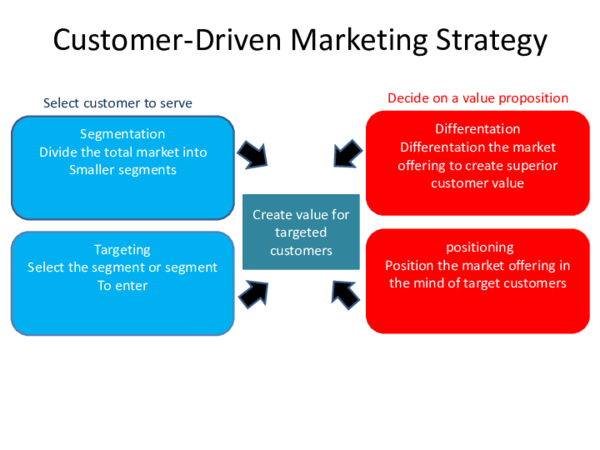 Customer-Driven Marketing Strategy

Select customer to serve

Segmentation
Divide the total market into
Smaller segments

Targeting
Select the segment or segment
To enter

Create value for targeted customers

Decide on a value proposition

Differentation
Differentation the market offering to create superior customer value

positioning
Position the market offering in the mind of target customers